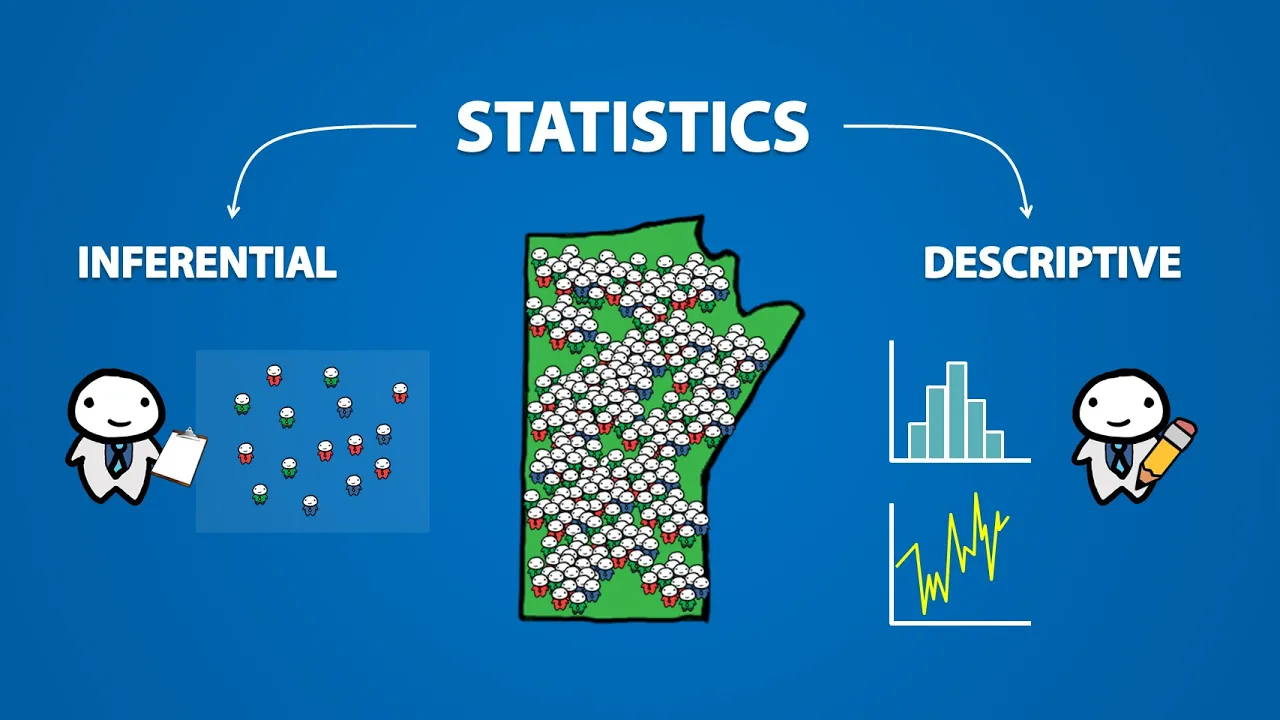 STATISTICS

INFERENTIAL

DESCRIPTIVE